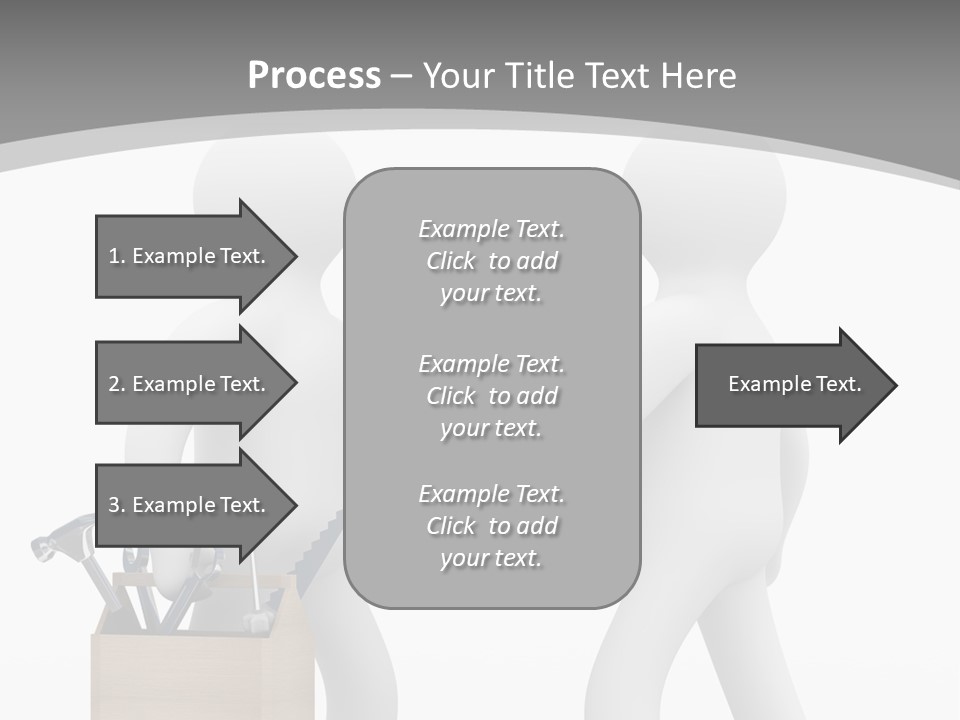 Process – Your Title Text Here

1. Example Text.

2. Example Text.

3. Example Text.

Example Text. Click to add your text.

Example Text. Click to add your text.

Example Text. Click to add your text.

Example Text.